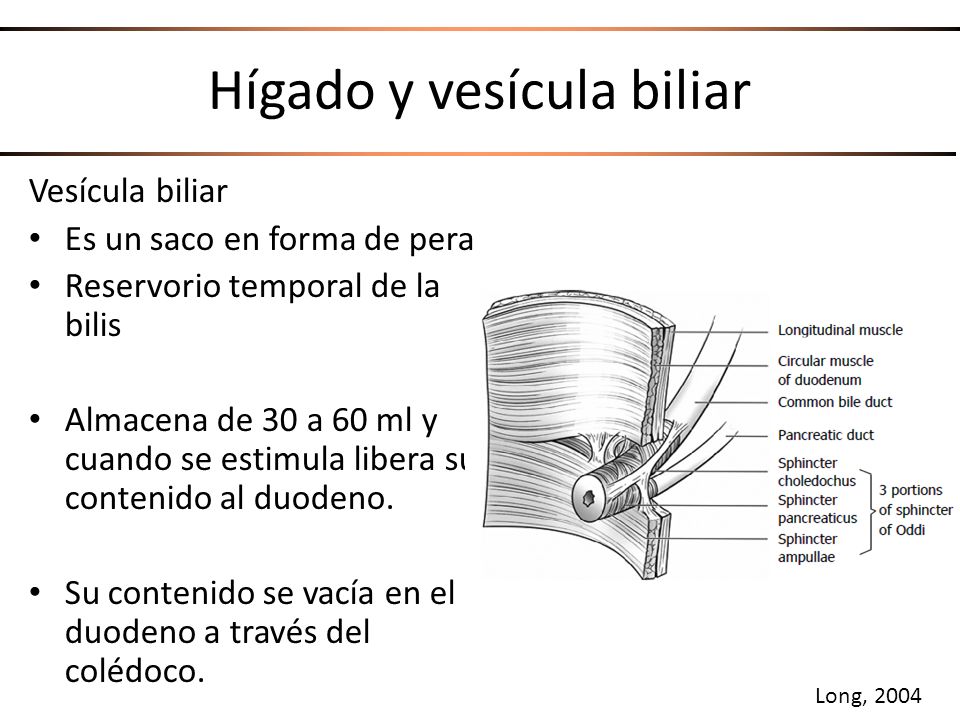 Hígado y vesícula biliar

Vesícula biliar

• Es un saco en forma de pera
• Reservorio temporal de la bilis

• Almacena de 30 a 60 ml y cuando se estimula libera su contenido al duodeno.

• Su contenido se vacía en el duodeno a través del colédoco.

Longitudinal muscle
Circular muscle of duodenum
Common bile duct
Pancreatic duct
Sphincter choledochus
Sphincter pancreaticus
Sphincter ampullae
3 portions of sphincter of Oddi

Long, 2004